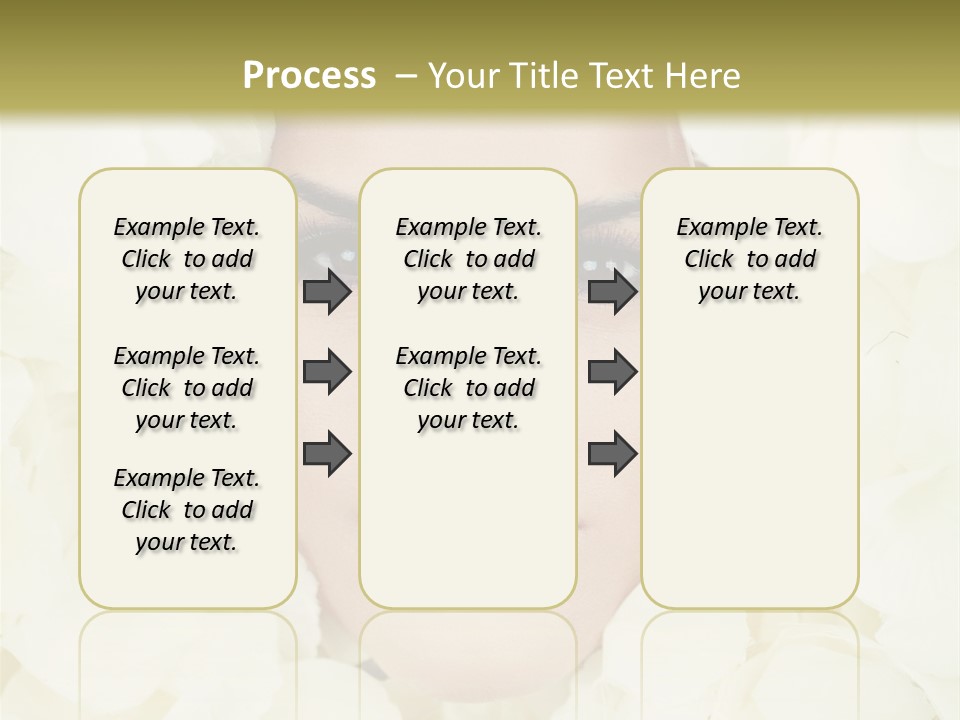 Process – Your Title Text Here

Example Text. Click to add your text.

Example Text. Click to add your text.

Example Text. Click to add your text.

Example Text. Click to add your text.

Example Text. Click to add your text.

Example Text. Click to add your text.